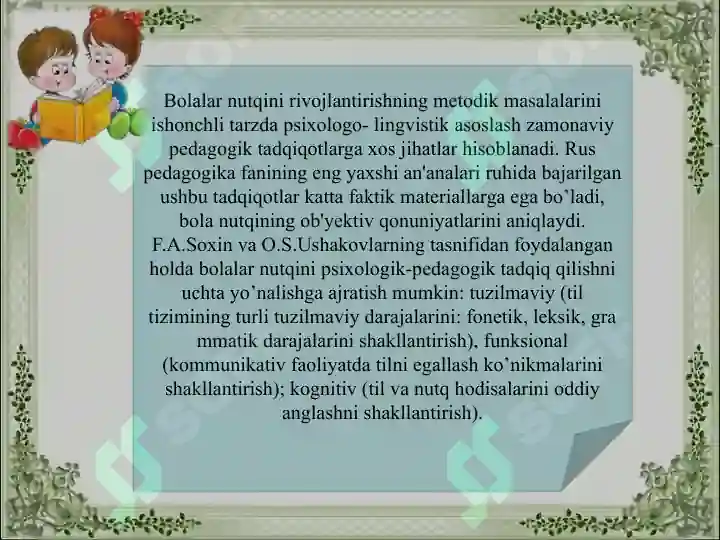 Bolalar nutqini rivojlantirishning metodik masalalarini ishonchli tarzda psixologo- lingvistik asoslash zamonaviy pedagogik tadqiqotlarga xos jihatlar hisoblanadi. Rus pedagogika fanining eng yaxshi an'analari ruhida bajarilgan ushbu tadqiqotlar katta faktik materiallarga ega bo’ladi, bola nutqining ob'yektiv qonuniyatlarini aniqlaydi. F.A.Soxin va O.S.Ushakovlarning tasnifidan foydalangan holda bolalar nutqini psixologik-pedagogik tadqiq qilishni uchta yo’nalishga ajratish mumkin: tuzilmaviy (til tizimining turli tuzilmaviy darajalarini: fonetik, leksik, gra mmatik darajalarini shakllantirish), funksional (kommunikativ faoliyatda tilni egallash ko’nikmalarini shakllantirish); kognitiv (til va nutq hodisalarini oddiy anglashni shakllantirish).